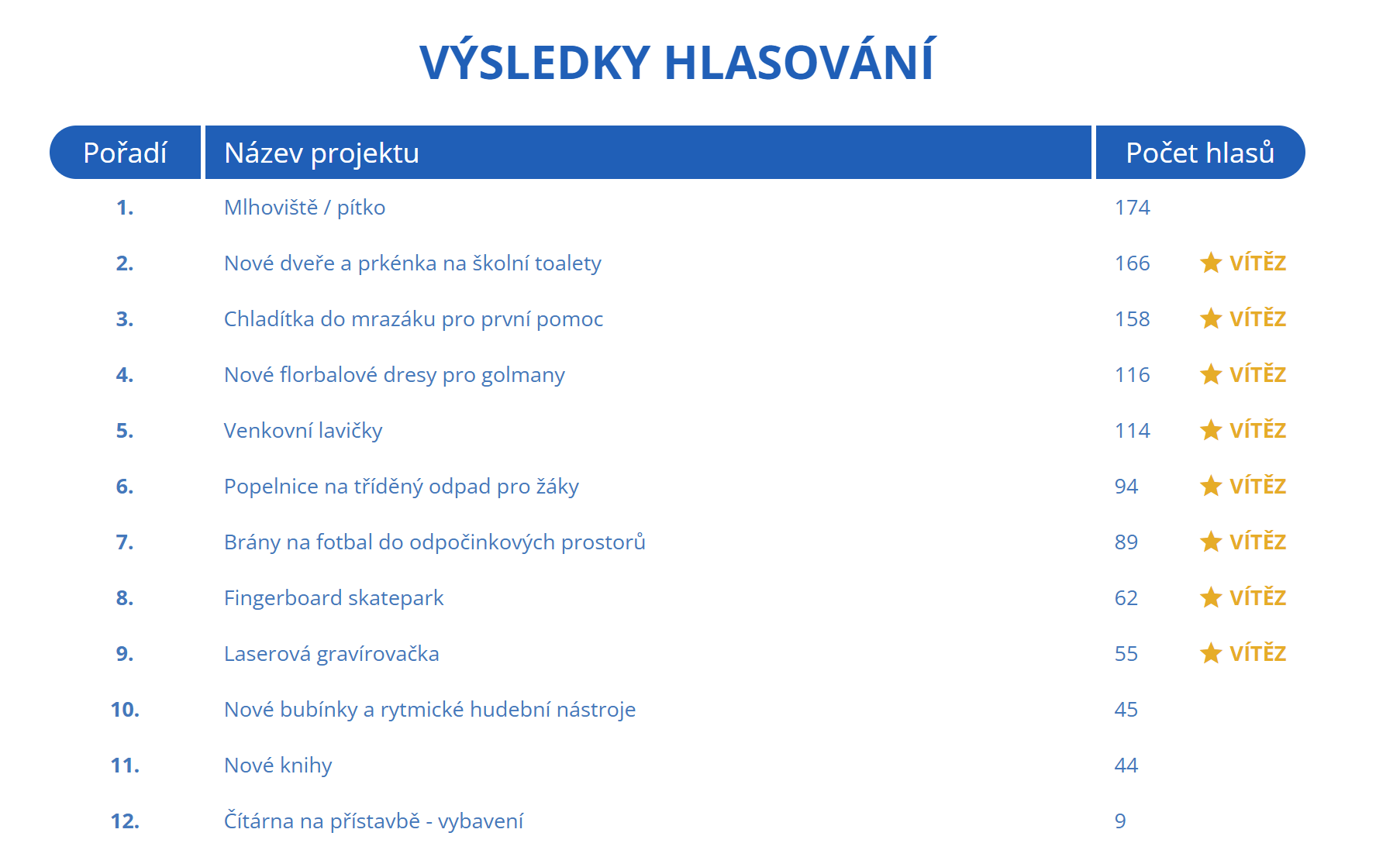 VÝSLEDKY HLASOVÁNÍ

| Pořadí | Název projektu | Počet hlasů | |
|---|---|---|---|
| 1. | Mlhoviště / pítko | 174 | |
| 2. | Nové dveře a prkénka na školní toalety | 166 | VÍTĚZ |
| 3. | Chladítka do mrazáku pro první pomoc | 158 | VÍTĚZ |
| 4. | Nové florbalové dresy pro golmany | 116 | VÍTĚZ |
| 5. | Venkovní lavičky | 114 | VÍTĚZ |
| 6. | Popelnice na tříděný odpad pro žáky | 94 | VÍTĚZ |
| 7. | Brány na fotbal do odpočinkových prostorů | 89 | VÍTĚZ |
| 8. | Fingerboard skatepark | 62 | VÍTĚZ |
| 9. | Laserová gravírovačka | 55 | VÍTĚZ |
| 10. | Nové bubínky a rytmické hudební nástroje | 45 | |
| 11. | Nové knihy | 44 | |
| 12. | Čítárna na přístavbě - vybavení | 9 | |